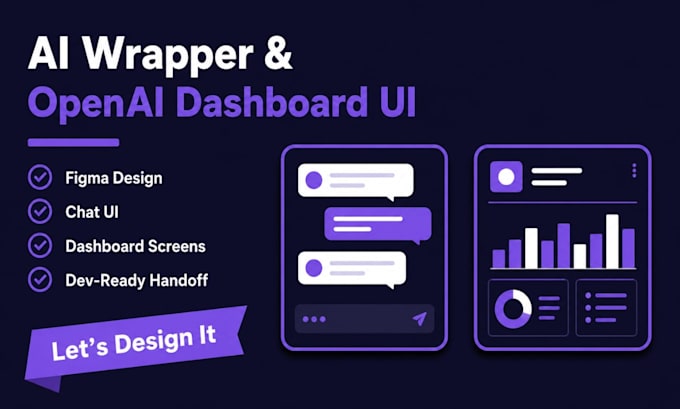 AI Wrapper &
OpenAI Dashboard UI

Figma Design
Chat UI
Dashboard Screens
Dev-Ready Handoff

Let's Design It